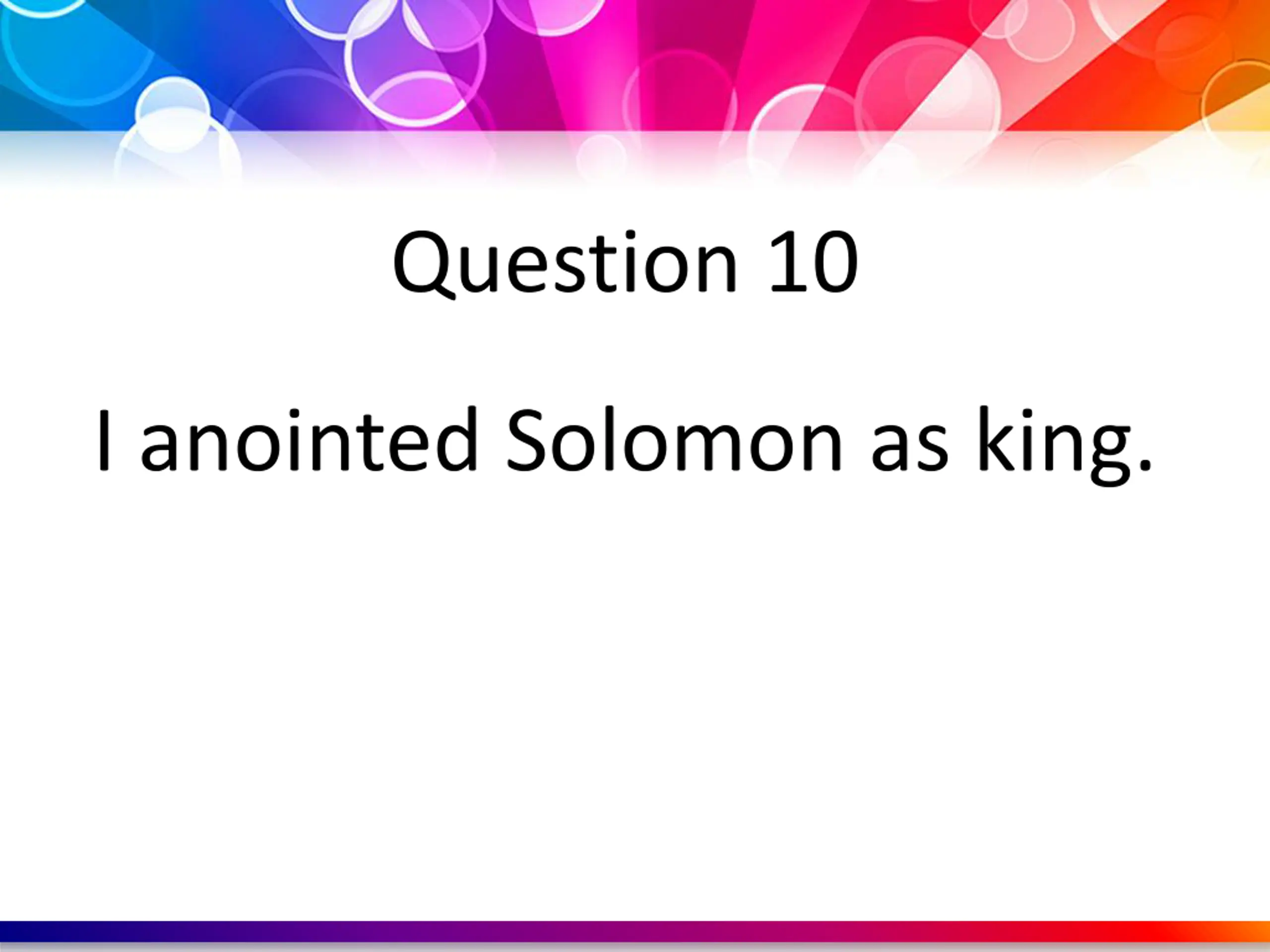 Question 10

I anointed Solomon as king.